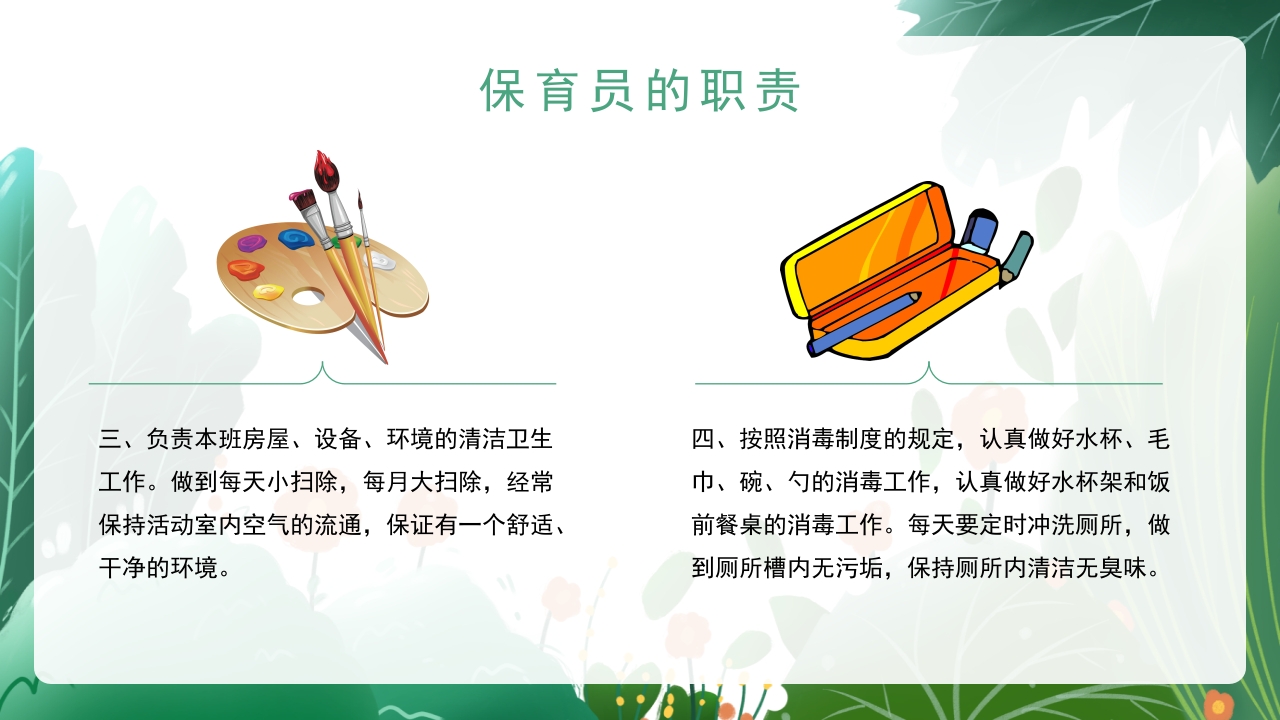 保育员的职责

三、负责本班房屋、设备、环境的清洁卫生工作。做到每天小扫除，每月大扫除，经常保持活动室内空气的流通，保证有一个舒适、干净的环境。

四、按照消毒制度的规定，认真做好水杯、毛巾、碗、勺的消毒工作，认真做好水杯架和饭前餐桌的消毒工作。每天要定时冲洗厕所，做到厕所槽内无污垢，保持厕所内清洁无臭味。